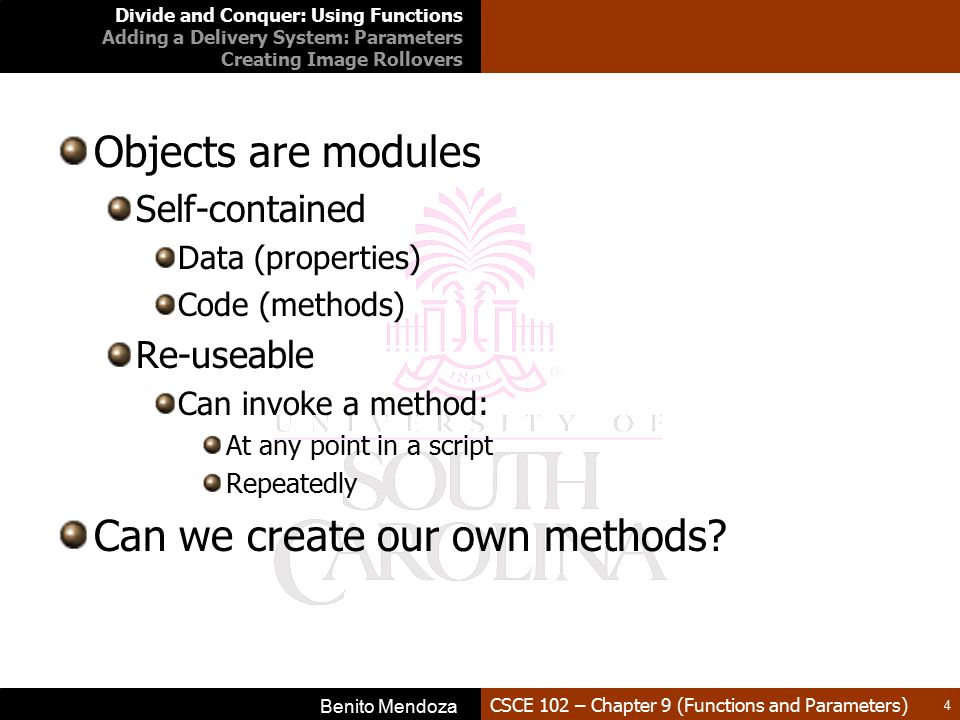 Divide and Conquer: Using Functions
Adding a Delivery System: Parameters
Creating Image Rollovers

Objects are modules

Self-contained

Data (properties)

Code (methods)

Re-useable

Can invoke a method:

At any point in a script

Repeatedly

Can we create our own methods?

1801
UNIVERSITY OF
SOUTH
CAROLINA

Benito Mendoza
CSCE 102 – Chapter 9 (Functions and Parameters)
4